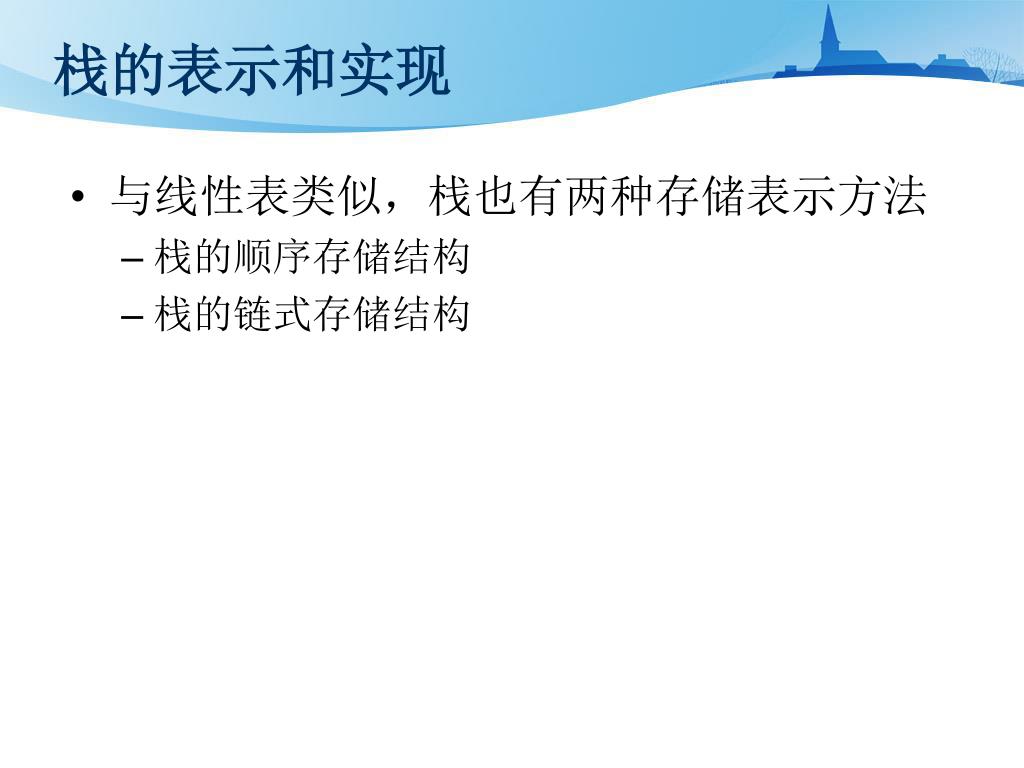 栈的表示和实现

• 与线性表类似，栈也有两种存储表示方法

– 栈的顺序存储结构

– 栈的链式存储结构